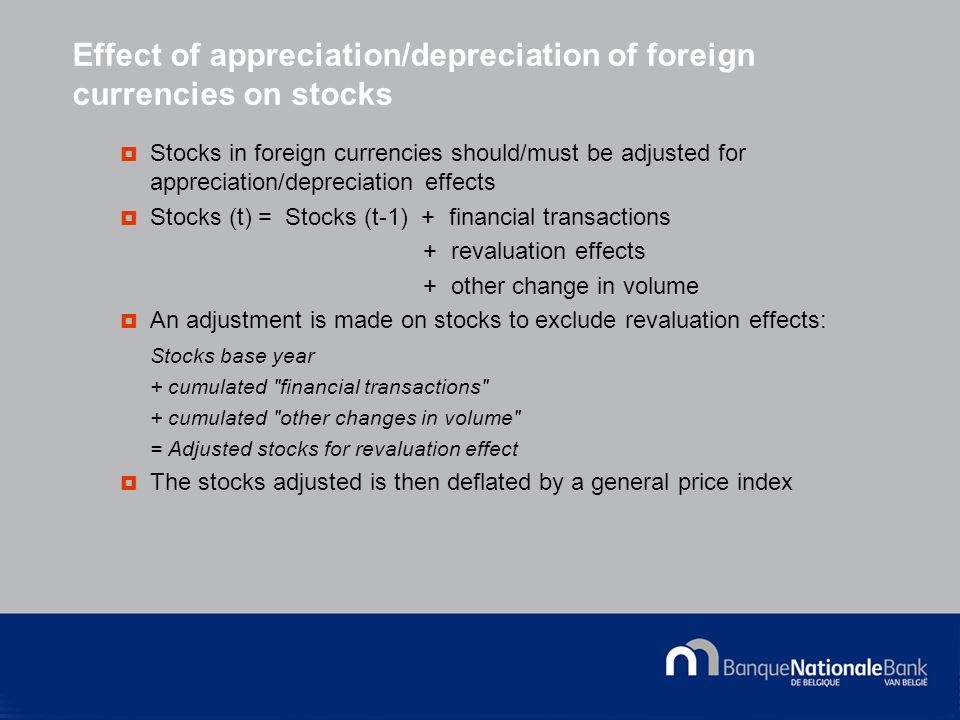 Effect of appreciation/depreciation of foreign currencies on stocks

Stocks in foreign currencies should/must be adjusted for appreciation/depreciation effects

Stocks (t) = Stocks (t-1) + financial transactions
+ revaluation effects
+ other change in volume

An adjustment is made on stocks to exclude revaluation effects:

Stocks base year
+ cumulated "financial transactions"
+ cumulated "other changes in volume"
= Adjusted stocks for revaluation effect

The stocks adjusted is then deflated by a general price index

BanqueNationaleBank
DE BELGIQUE VAN BELGIË